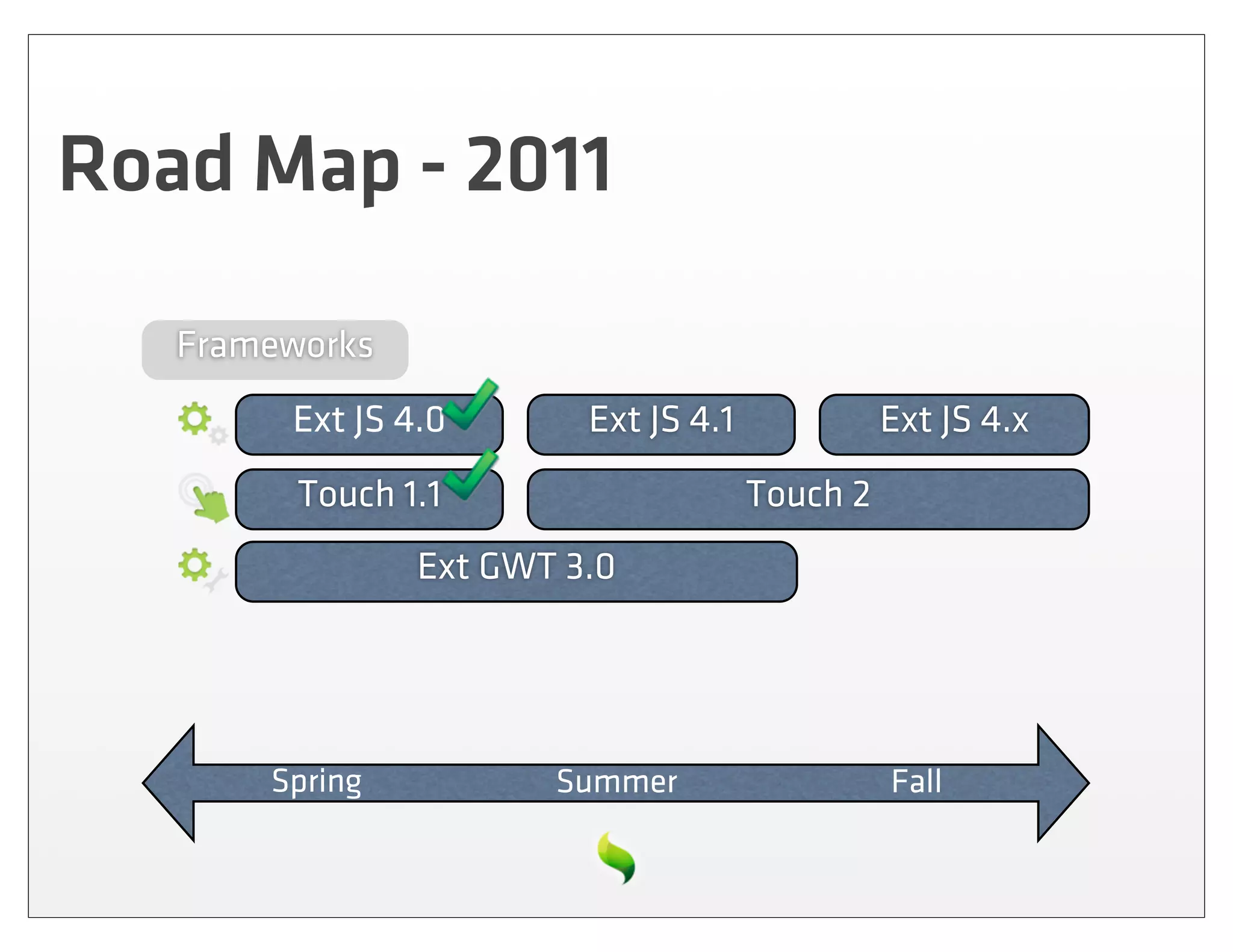 Road Map - 2011

Frameworks

Ext JS 4.0

Ext JS 4.1

Ext JS 4.x

Touch 1.1

Touch 2

Ext GWT 3.0

Spring

Summer

Fall